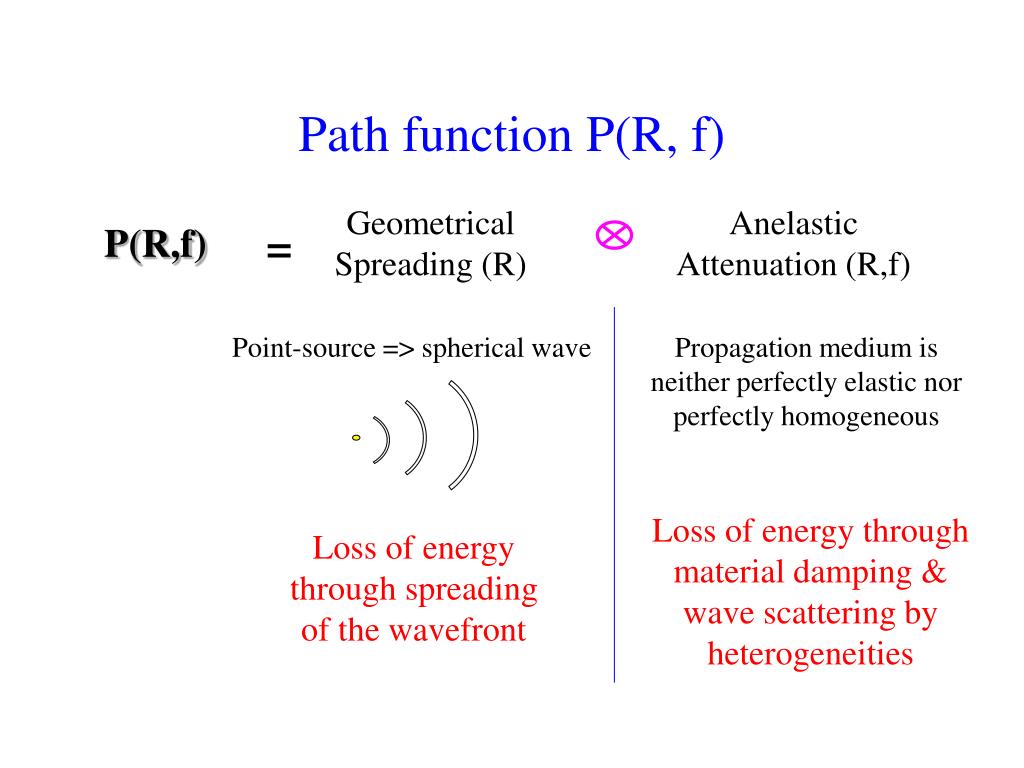 Path function P(R, f)

P(R,f) = Geometrical Spreading (R) $\otimes$ Anelastic Attenuation (R,f)

Point-source => spherical wave

Loss of energy through spreading of the wavefront

Propagation medium is neither perfectly elastic nor perfectly homogeneous

Loss of energy through material damping & wave scattering by heterogeneities